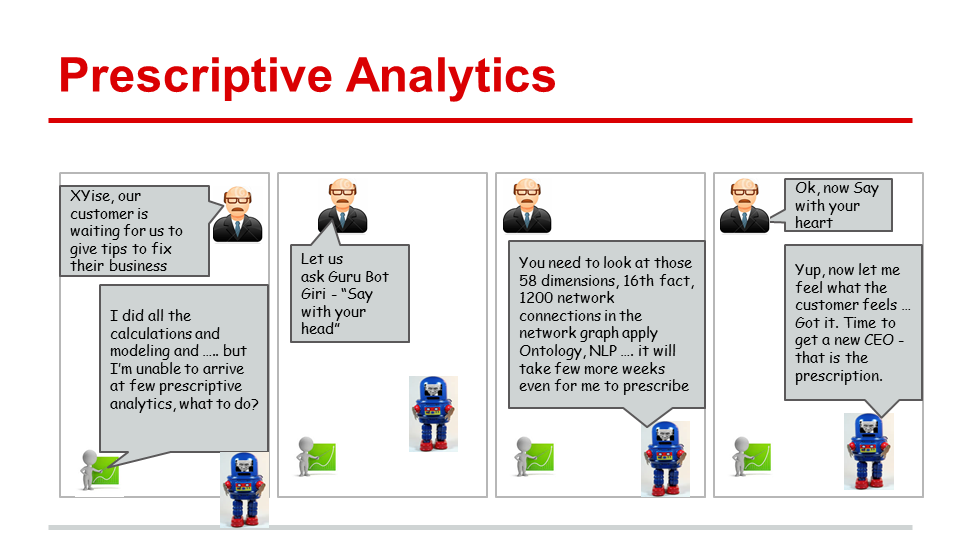 Prescriptive Analytics

XYise, our customer is waiting for us to give tips to fix their business

I did all the calculations and modeling and ….. but I'm unable to arrive at few prescriptive analytics, what to do?

Let us ask Guru Bot Giri - "Say with your head"

You need to look at those 58 dimensions, 16th fact, 1200 network connections in the network graph apply Ontology, NLP …. it will take few more weeks even for me to prescribe

Ok, now Say with your heart

Yup, now let me feel what the customer feels … Got it. Time to get a new CEO - that is the prescription.